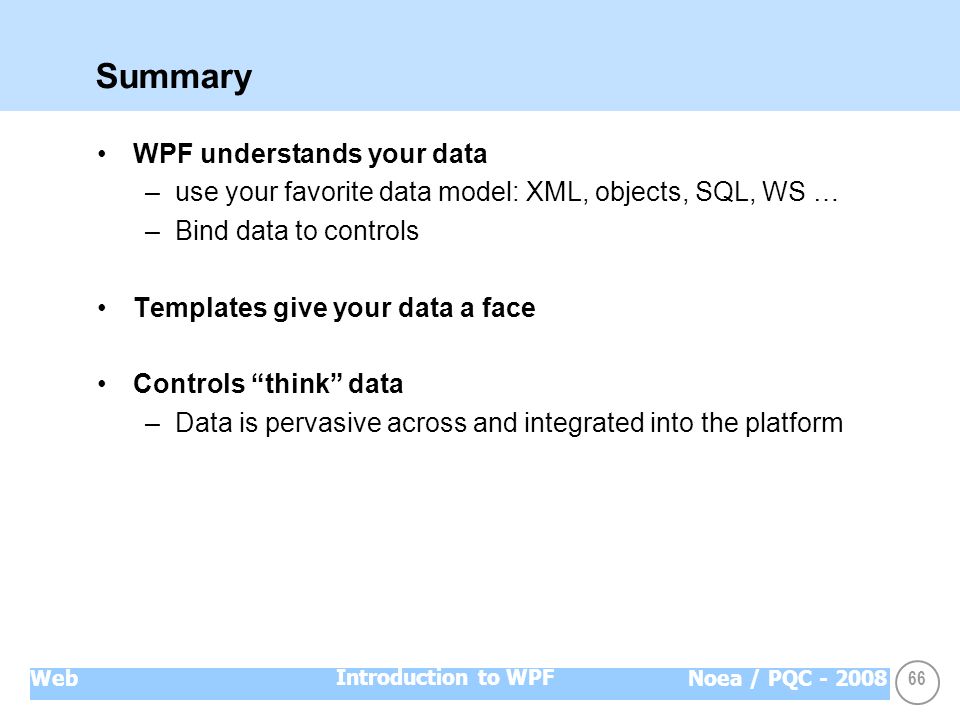 Summary

• WPF understands your data
– use your favorite data model: XML, objects, SQL, WS …
– Bind data to controls

• Templates give your data a face

• Controls “think” data
– Data is pervasive across and integrated into the platform

Web Introduction to WPF Noea / PQC - 2008 66